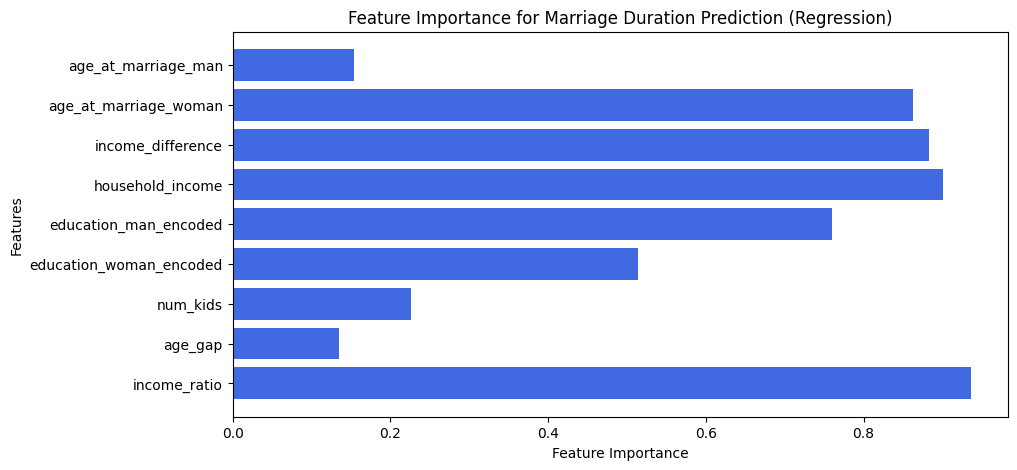 Feature Importance for Marriage Duration Prediction (Regression)

Features

age_at_marriage_man
age_at_marriage_woman
income_difference
household_income
education_man_encoded
education_woman_encoded
num_kids
age_gap
income_ratio

0.0
0.2
0.4
0.6
0.8

Feature Importance